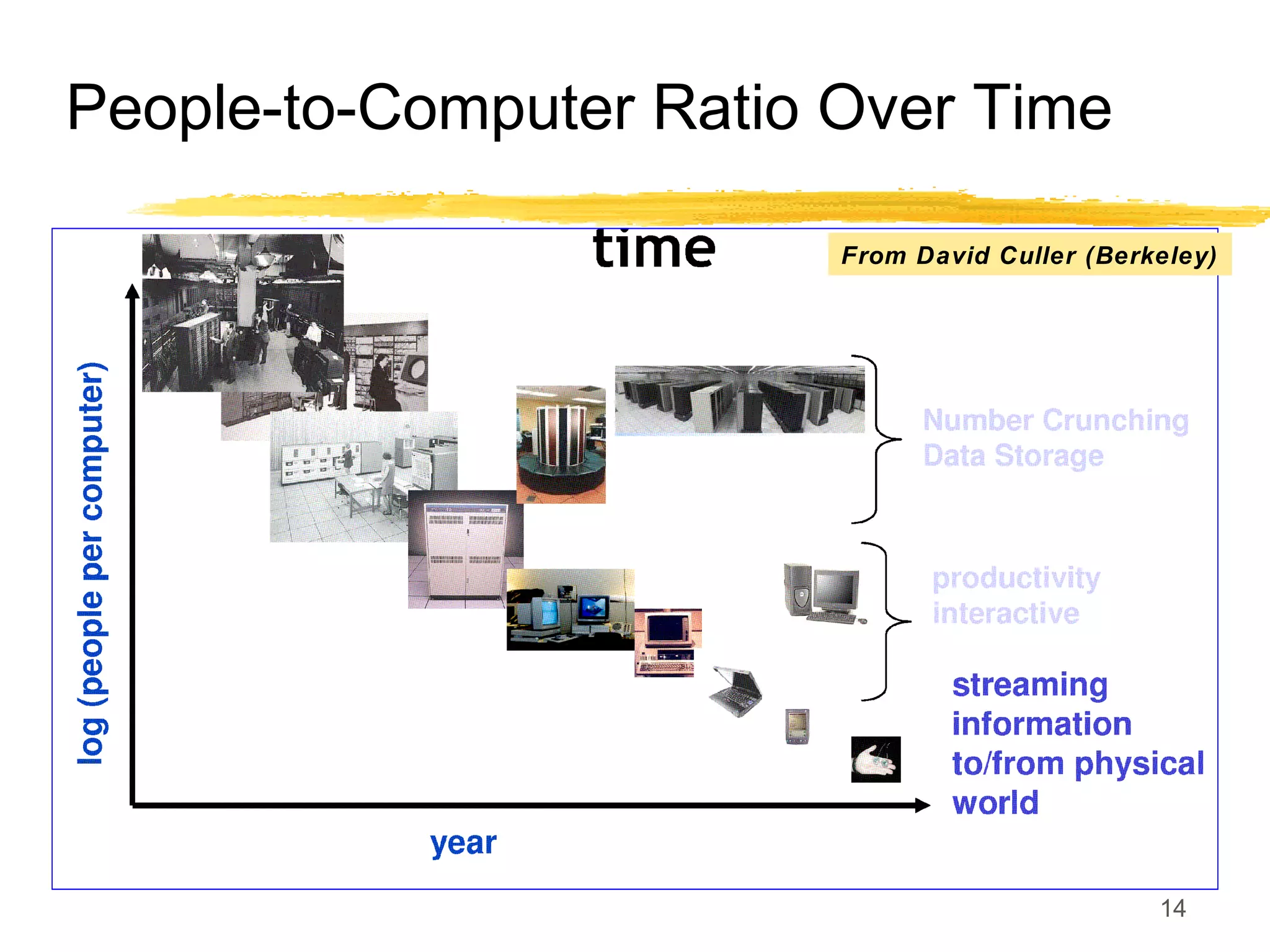 People-to-Computer Ratio Over Time

time

From David Culler (Berkeley)

log (people per computer)

Number Crunching
Data Storage

productivity
interactive

streaming information to/from physical world

year

14